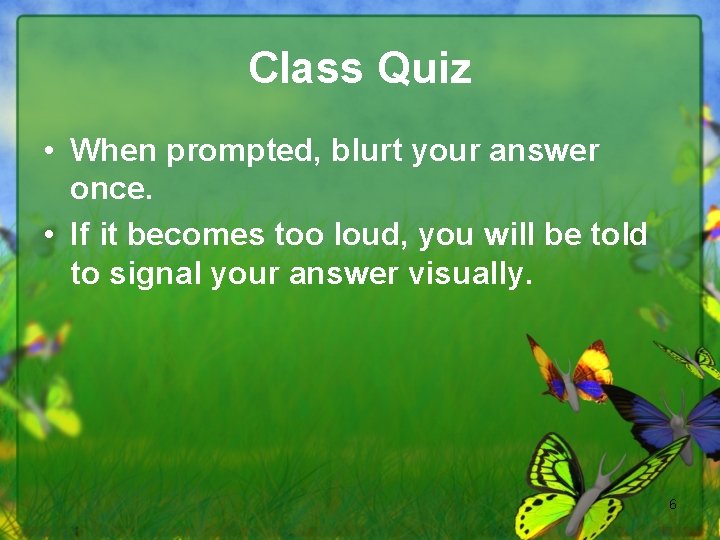 Class Quiz

• When prompted, blurt your answer once.
• If it becomes too loud, you will be told to signal your answer visually.

6